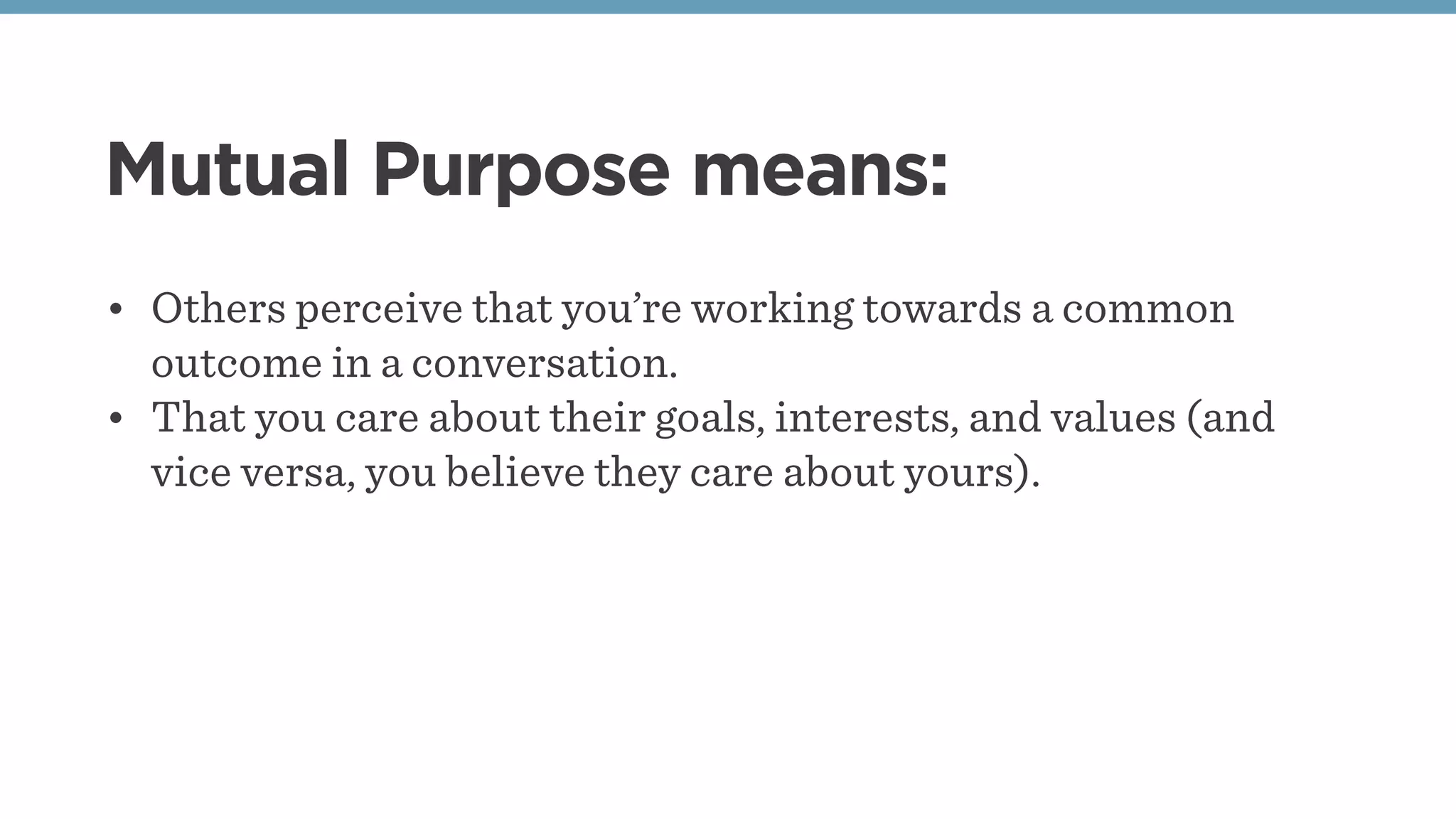 Mutual Purpose means:

• Others perceive that you’re working towards a common outcome in a conversation.
• That you care about their goals, interests, and values (and vice versa, you believe they care about yours).